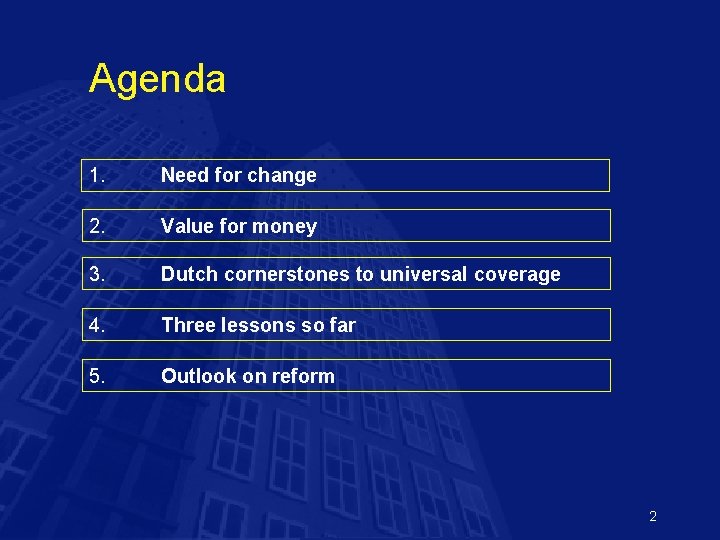 Agenda

1. Need for change

2. Value for money

3. Dutch cornerstones to universal coverage

4. Three lessons so far

5. Outlook on reform

2